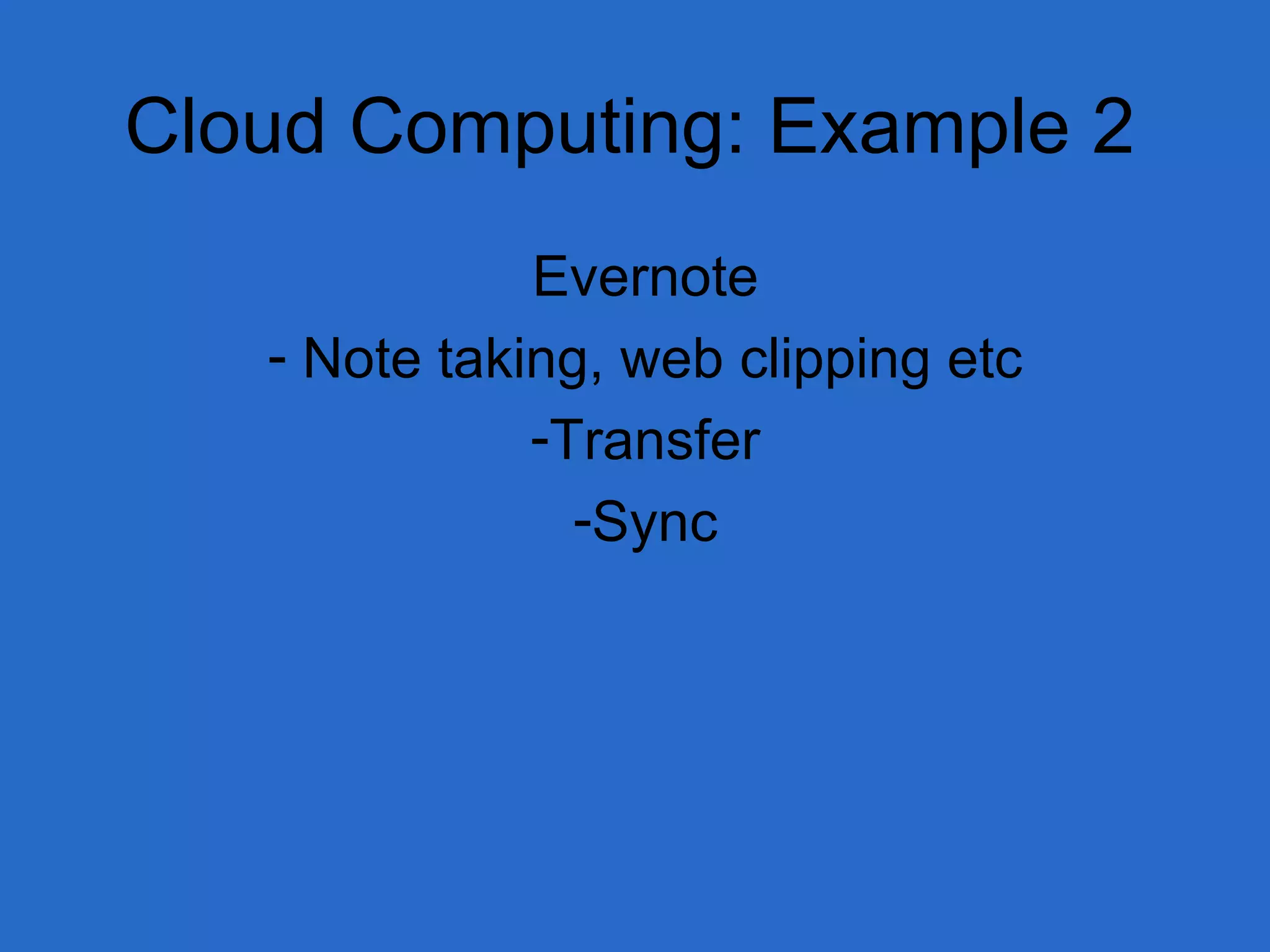 Cloud Computing: Example 2

Evernote

- Note taking, web clipping etc

-Transfer

-Sync